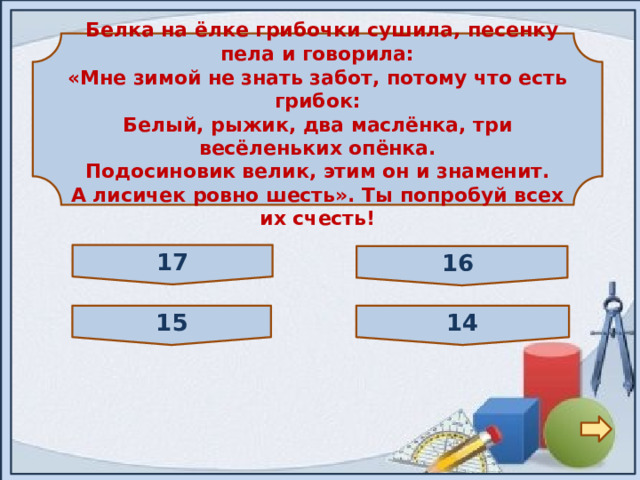 Белка на ёлке грибочки сушила, песенку пела и говорила:
«Мне зимой не знать забот, потому что есть грибок:
Белый, рыжик, два маслёнка, три весёленьких опёнка.
Подосиновик велик, этим он и знаменит.
А лисичек ровно шесть». Ты попробуй всех их счесть!

17

16

15

14